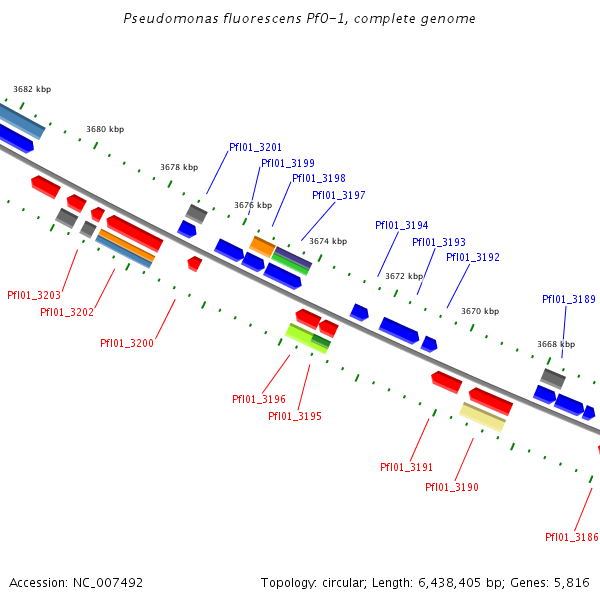 Pseudomonas fluorescens Pf0-1, complete genome

3682 kbp

3680 kbp

3678 kbp

3676 kbp

3674 kbp

3672 kbp

3670 kbp

3668 kbp

Pfl01_3201

Pfl01_3199

Pfl01_3198

Pfl01_3197

Pfl01_3194

Pfl01_3193

Pfl01_3192

Pfl01_3189

Pfl01_3203

Pfl01_3202

Pfl01_3200

Pfl01_3196

Pfl01_3195

Pfl01_3191

Pfl01_3190

Pfl01_3186

Accession: NC_007492

Topology: circular; Length: 6,438,405 bp; Genes: 5,816